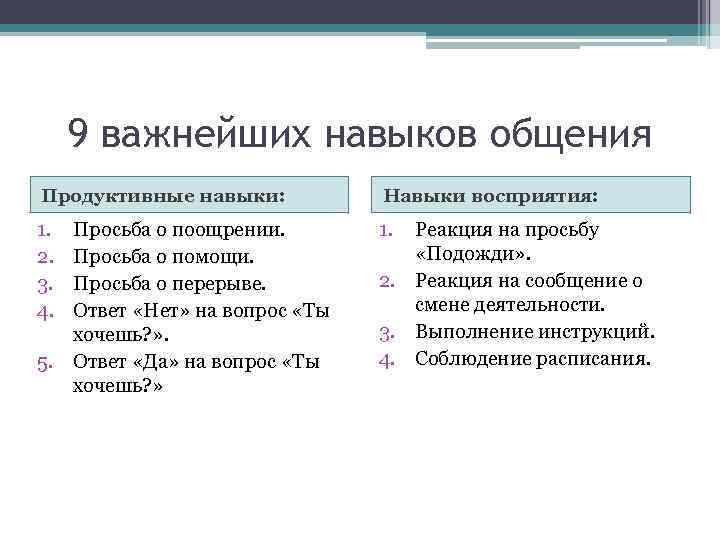 9 важнейших навыков общения

Продуктивные навыки:

1. Просьба о поощрении.
2. Просьба о помощи.
3. Просьба о перерыве.
4. Ответ «Нет» на вопрос «Ты хочешь?».
5. Ответ «Да» на вопрос «Ты хочешь?»

Навыки восприятия:

1. Реакция на просьбу «Подожди».
2. Реакция на сообщение о смене деятельности.
3. Выполнение инструкций.
4. Соблюдение расписания.